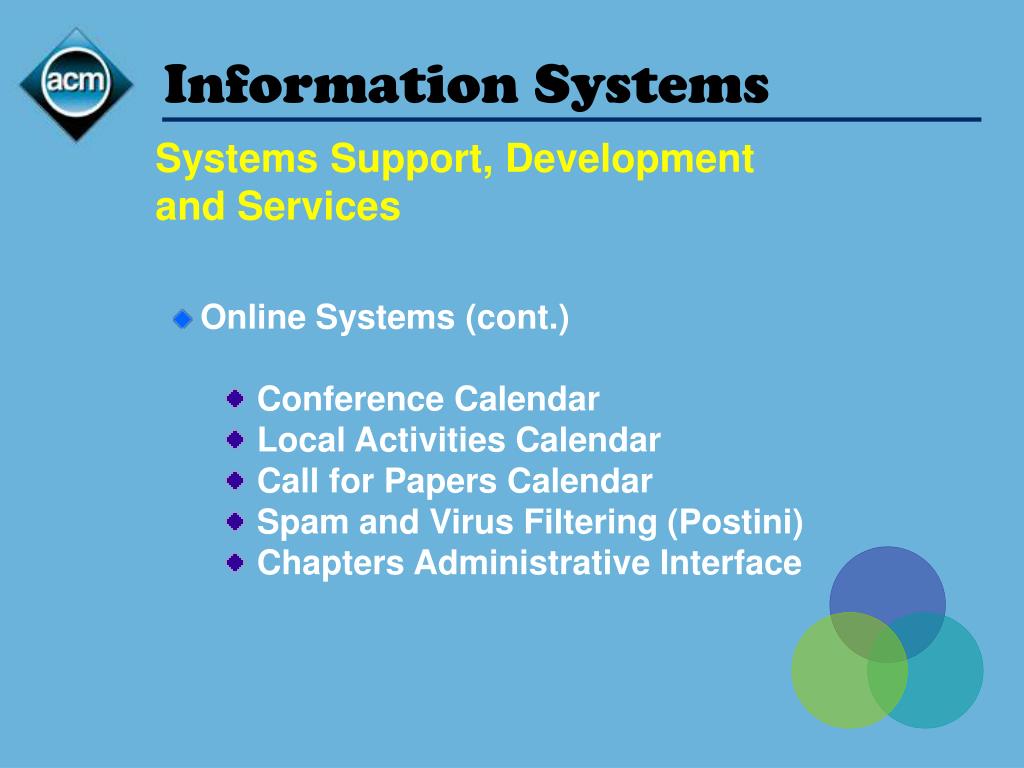 acm

Information Systems

Systems Support, Development and Services

Online Systems (cont.)

Conference Calendar
Local Activities Calendar
Call for Papers Calendar
Spam and Virus Filtering (Postini)
Chapters Administrative Interface